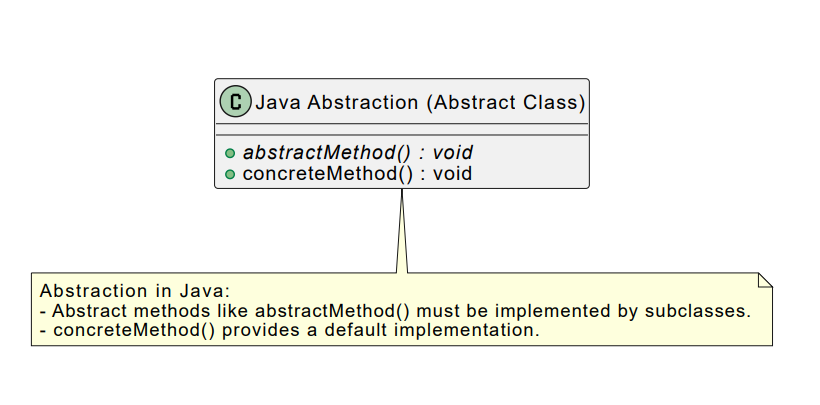 C Java Abstraction (Abstract Class)

abstractMethod() : void
concreteMethod() : void

Abstraction in Java:
- Abstract methods like abstractMethod() must be implemented by subclasses.
- concreteMethod() provides a default implementation.